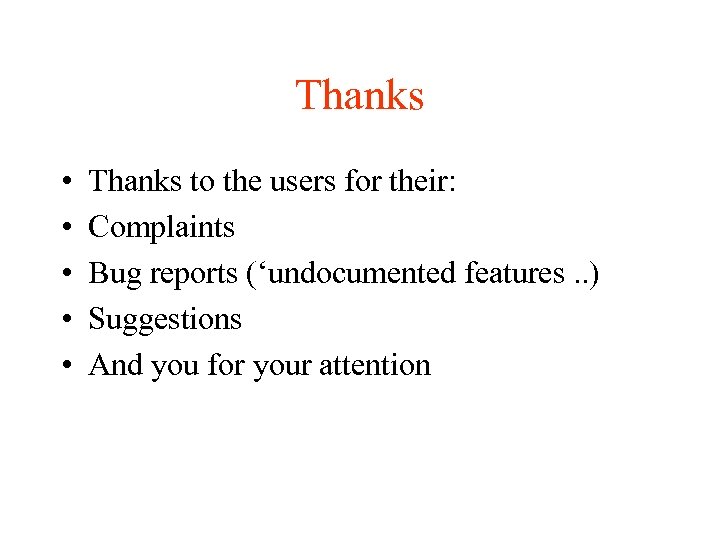 Thanks

• Thanks to the users for their:
• Complaints
• Bug reports (‘undocumented features ..)
• Suggestions
• And you for your attention